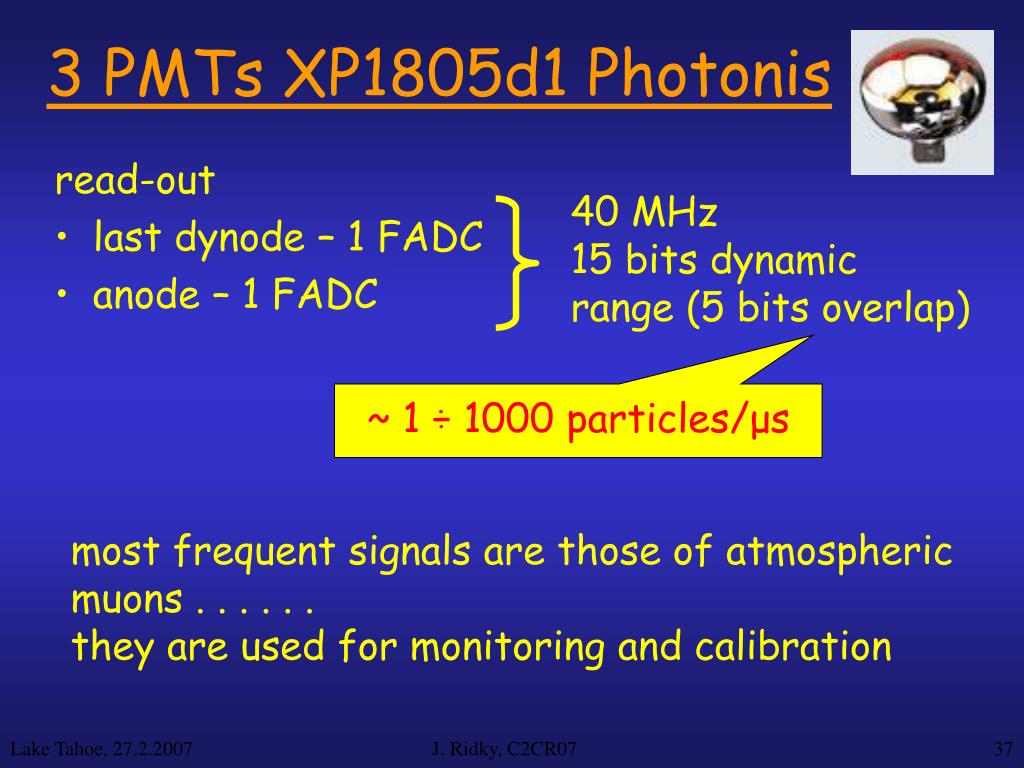 3 PMTs XP1805d1 Photonis

read-out
• last dynode – 1 FADC
• anode – 1 FADC

40 MHz
15 bits dynamic range (5 bits overlap)

~ 1 ÷ 1000 particles/μs

most frequent signals are those of atmospheric muons . . . . . .
they are used for monitoring and calibration

Lake Tahoe, 27.2.2007

J. Ridky, C2CR07

37